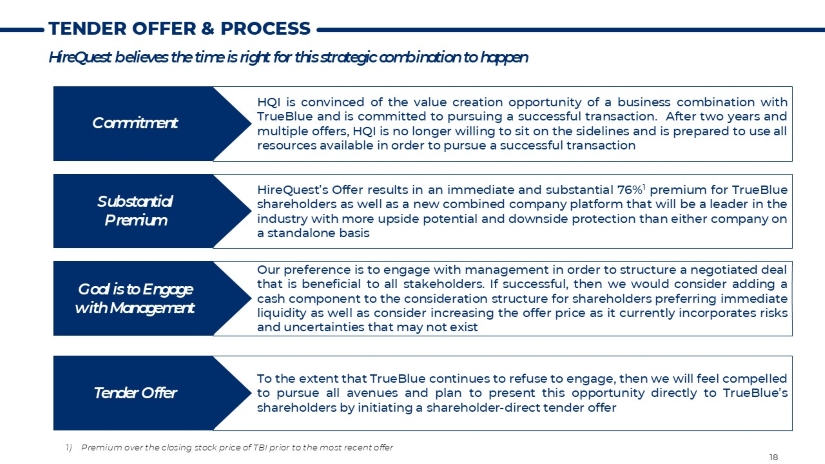 TENDER OFFER & PROCESS

HireQuest believes the time is right for this strategic combination to happen

Commitment

HQI is convinced of the value creation opportunity of a business combination with TrueBlue and is committed to pursuing a successful transaction. After two years and multiple offers, HQI is no longer willing to sit on the sidelines and is prepared to use all resources available in order to pursue a successful transaction

Substantial Premium

HireQuest's Offer results in an immediate and substantial 76%$^1$ premium for TrueBlue shareholders as well as a new combined company platform that will be a leader in the industry with more upside potential and downside protection than either company on a standalone basis

Goal is to Engage with Management

Our preference is to engage with management in order to structure a negotiated deal that is beneficial to all stakeholders. If successful, then we would consider adding a cash component to the consideration structure for shareholders preferring immediate liquidity as well as consider increasing the offer price as it currently incorporates risks and uncertainties that may not exist

Tender Offer

To the extent that TrueBlue continues to refuse to engage, then we will feel compelled to pursue all avenues and plan to present this opportunity directly to TrueBlue's shareholders by initiating a shareholder-direct tender offer

1) Premium over the closing stock price of TBI prior to the most recent offer

18